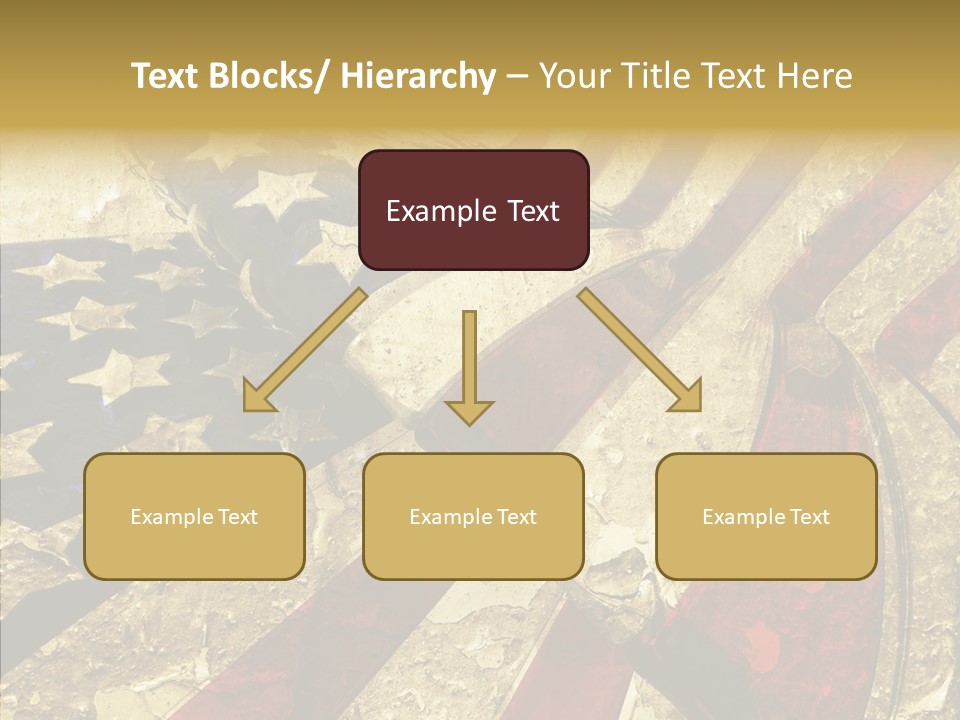 Text Blocks/ Hierarchy – Your Title Text Here

Example Text

Example Text

Example Text

Example Text